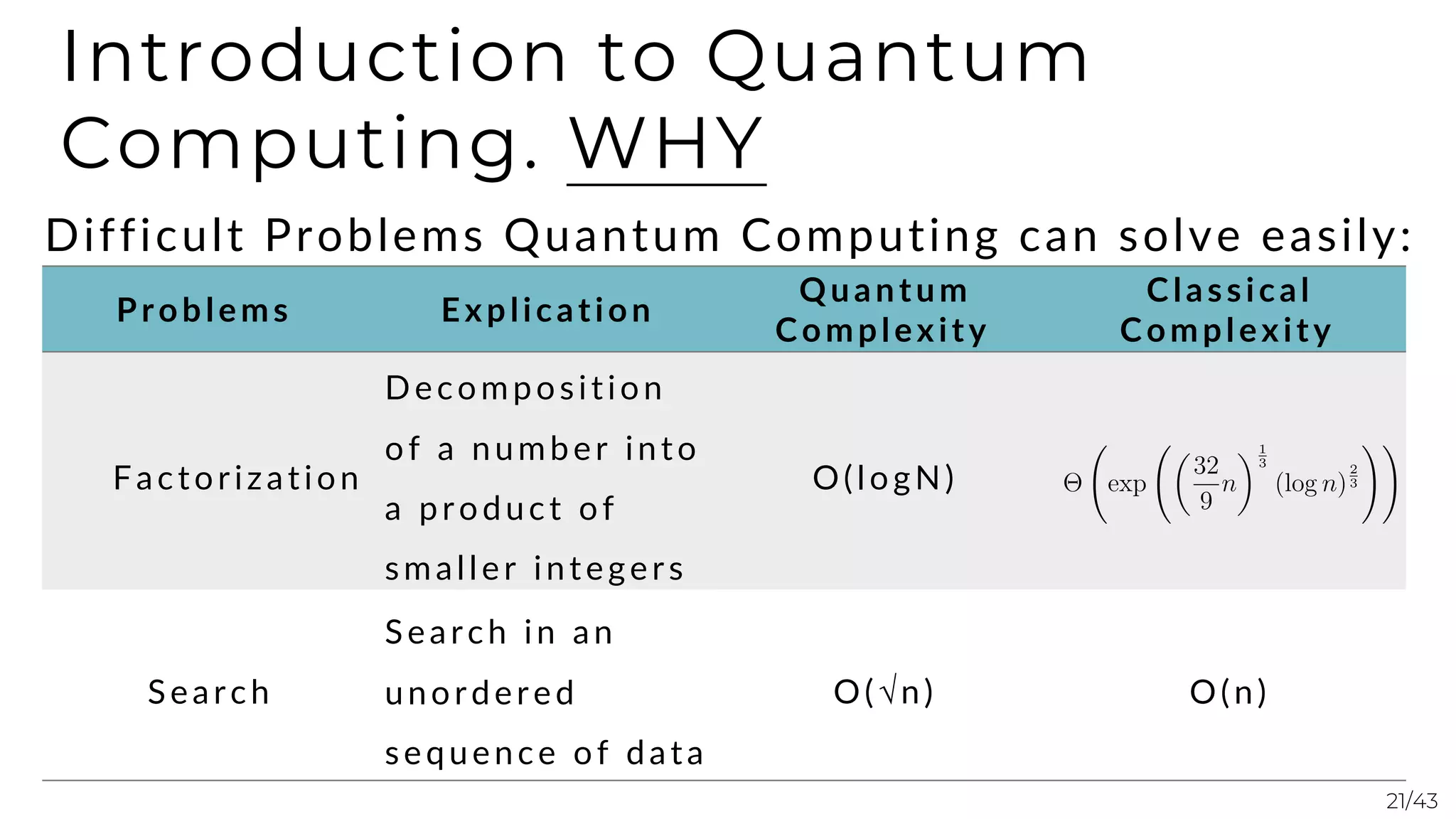 Introduction to Quantum Computing. WHY

Difficult Problems Quantum Computing can solve easily:

| Problems | Explication | Quantum Complexity | Classical Complexity |
|---|---|---|---|
| Factorization | Decomposition of a number into a product of smaller integers | O(logN) | $\Theta\left(\exp\left(\left(\frac{32}{9}n\right)^{\frac{1}{3}}(\log n)^{\frac{2}{3}}\right)\right)$ |
| Search | Search in an unordered sequence of data | O(√n) | O(n) |

21/43